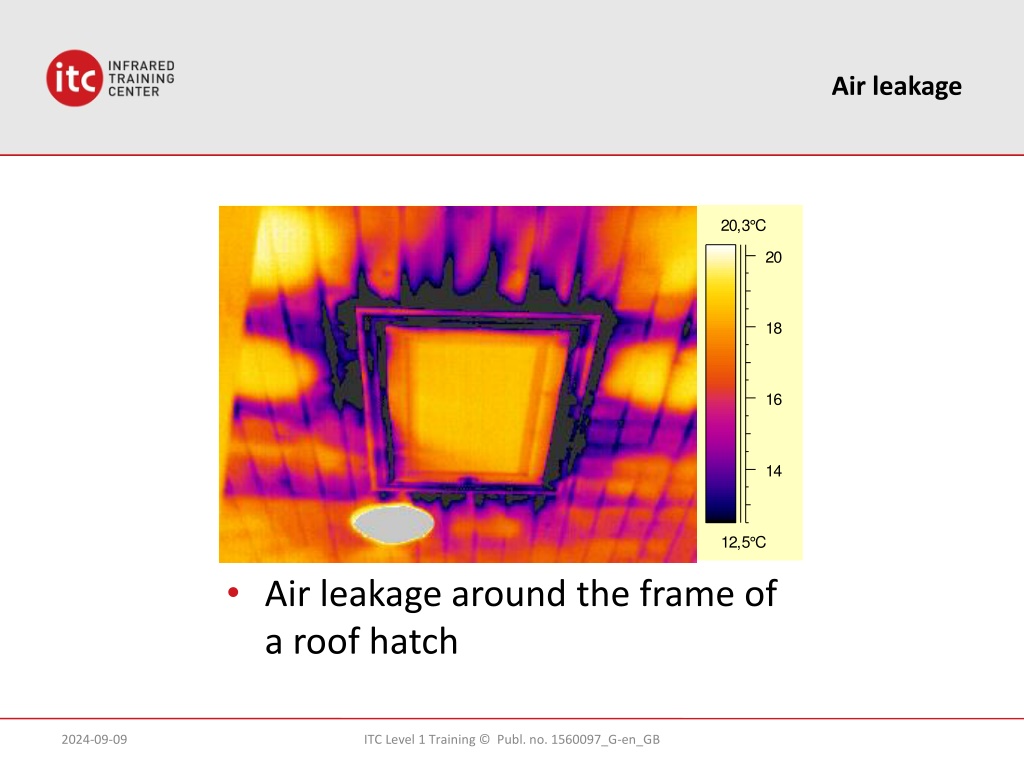 itc INFRARED TRAINING CENTER

Air leakage

20,3°C
20
18
16
14
12,5°C

• Air leakage around the frame of a roof hatch

2024-09-09

ITC Level 1 Training © Publ. no. 1560097_G-en_GB